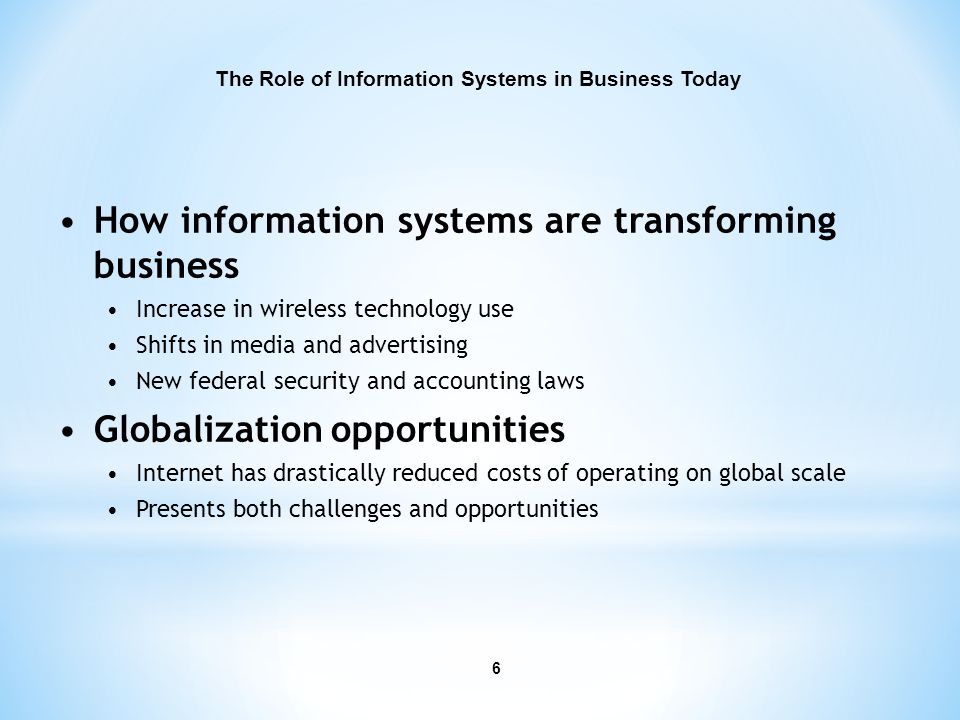 The Role of Information Systems in Business Today

• How information systems are transforming business
  • Increase in wireless technology use
  • Shifts in media and advertising
  • New federal security and accounting laws
• Globalization opportunities
  • Internet has drastically reduced costs of operating on global scale
  • Presents both challenges and opportunities

6